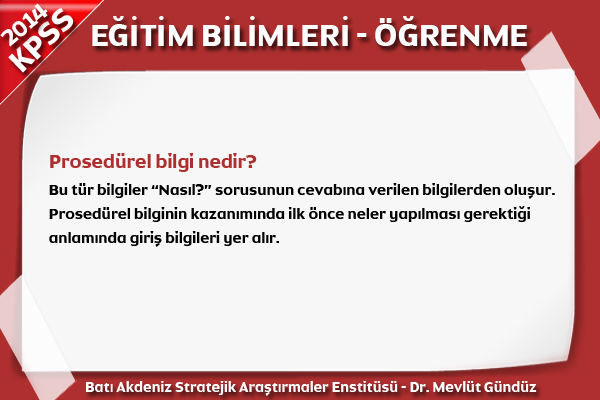 2014 KPSS

EĞİTİM BİLİMLERİ - ÖĞRENME

Prosedürel bilgi nedir?

Bu tür bilgiler “Nasıl?” sorusunun cevabına verilen bilgilerden oluşur. Prosedürel bilginin kazanımında ilk önce neler yapılması gerektiği anlamında giriş bilgileri yer alır.

Batı Akdeniz Stratejik Araştırmaler Enstitüsü - Dr. Mevlüt Gündüz